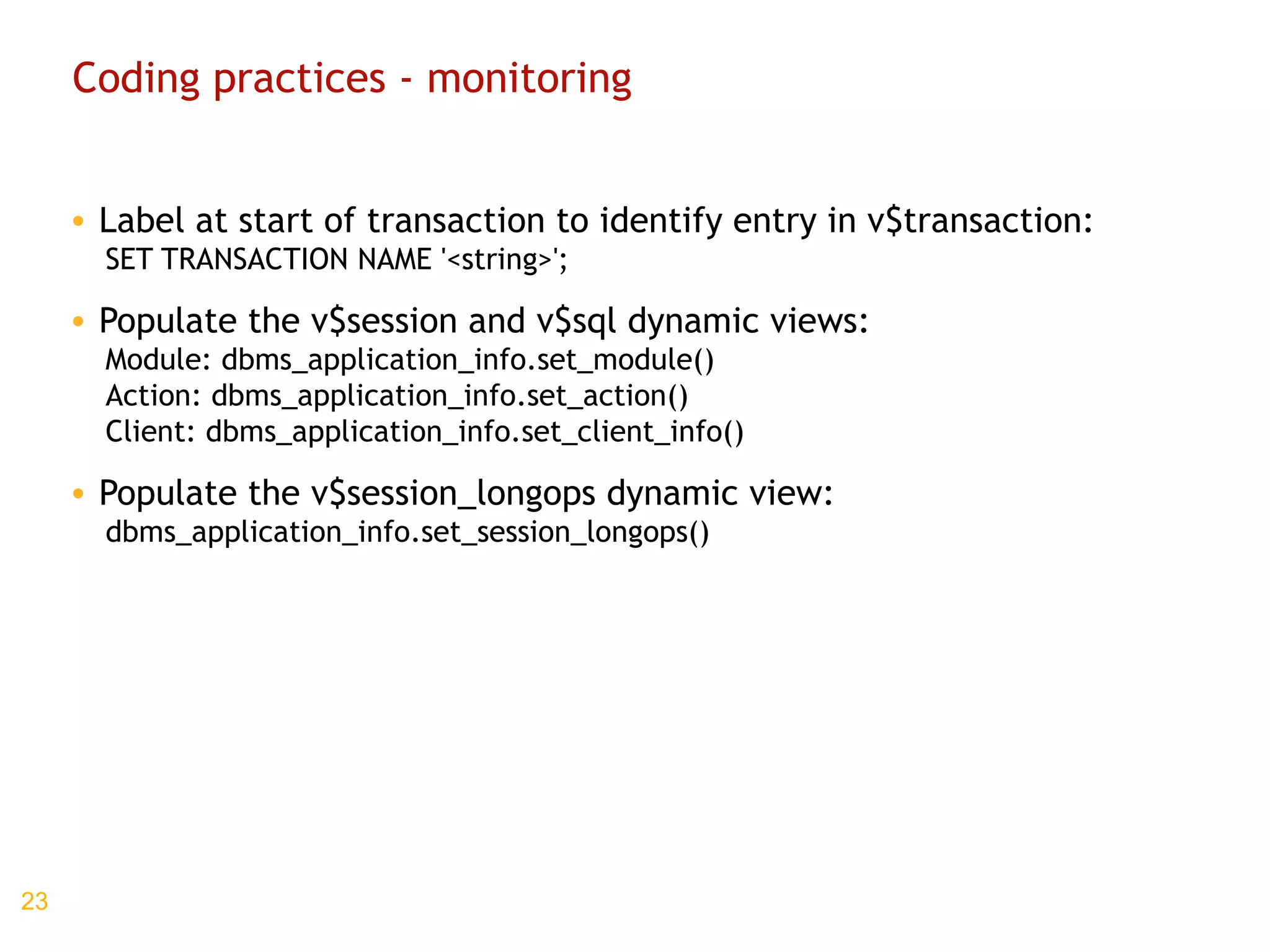 Coding practices - monitoring

• Label at start of transaction to identify entry in v\$transaction:
SET TRANSACTION NAME '<string>';

• Populate the v\$session and v\$sql dynamic views:
Module: dbms_application_info.set_module()
Action: dbms_application_info.set_action()
Client: dbms_application_info.set_client_info()

• Populate the v\$session_longops dynamic view:
dbms_application_info.set_session_longops()

23